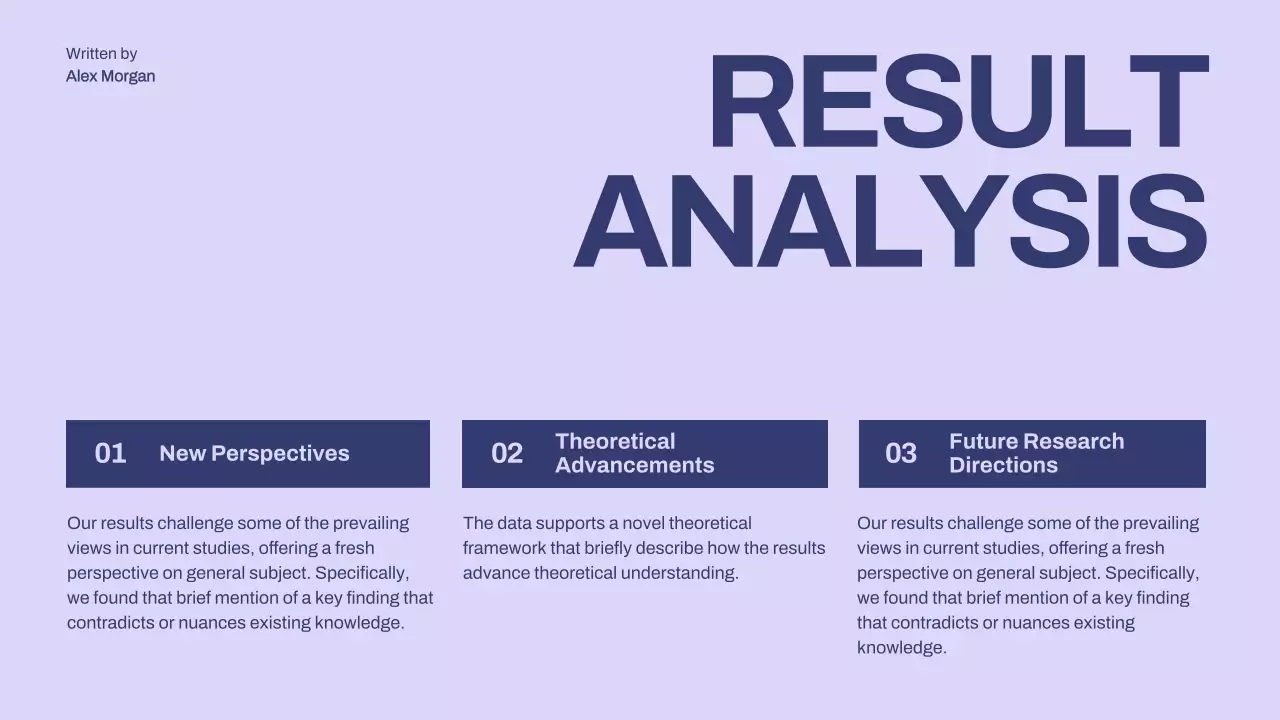 Written by
Alex Morgan

RESULT ANALYSIS

01 New Perspectives

Our results challenge some of the prevailing views in current studies, offering a fresh perspective on general subject. Specifically, we found that brief mention of a key finding that contradicts or nuances existing knowledge.

02 Theoretical Advancements

The data supports a novel theoretical framework that briefly describe how the results advance theoretical understanding.

03 Future Research Directions

Our results challenge some of the prevailing views in current studies, offering a fresh perspective on general subject. Specifically, we found that brief mention of a key finding that contradicts or nuances existing knowledge.